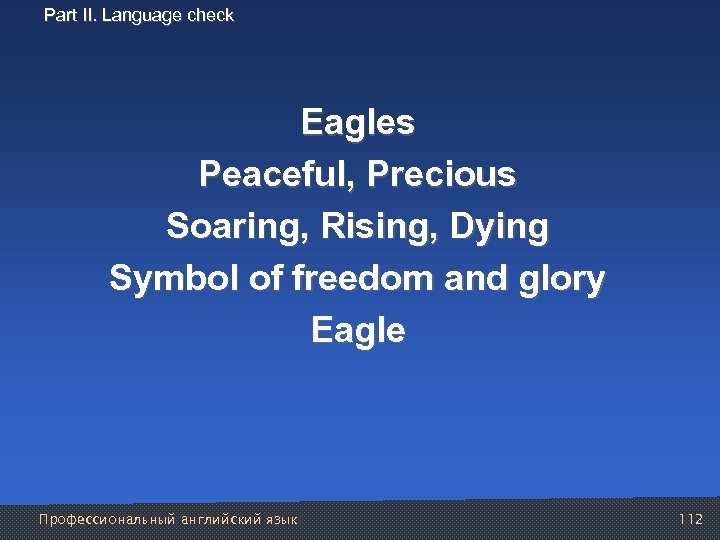 Part II. Language check

Eagles
Peaceful, Precious
Soaring, Rising, Dying
Symbol of freedom and glory
Eagle

Профессиональный английский язык

112